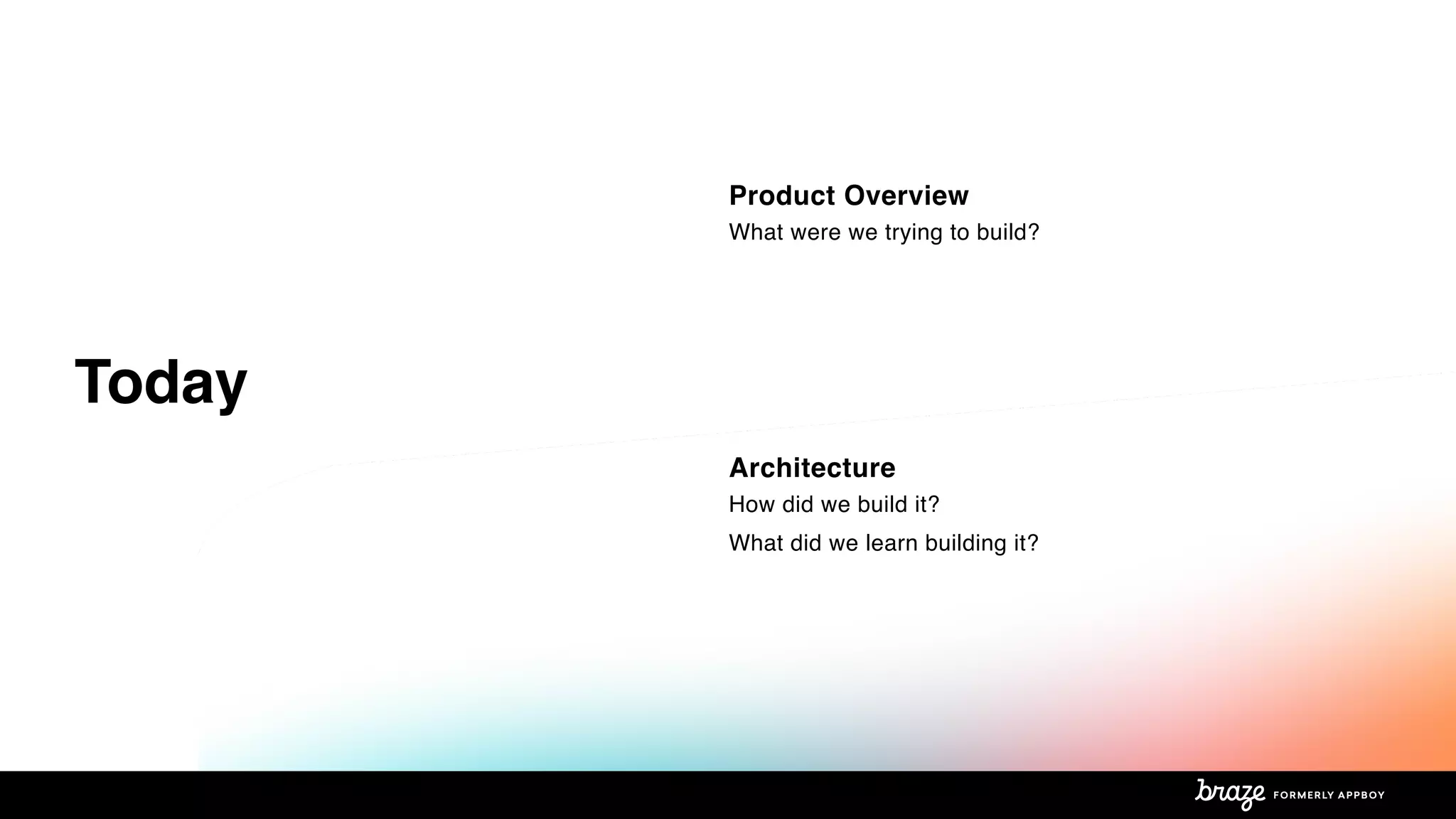 Today

Product Overview
What were we trying to build?

Architecture
How did we build it?
What did we learn building it?

braze FORMERLY APPBOY